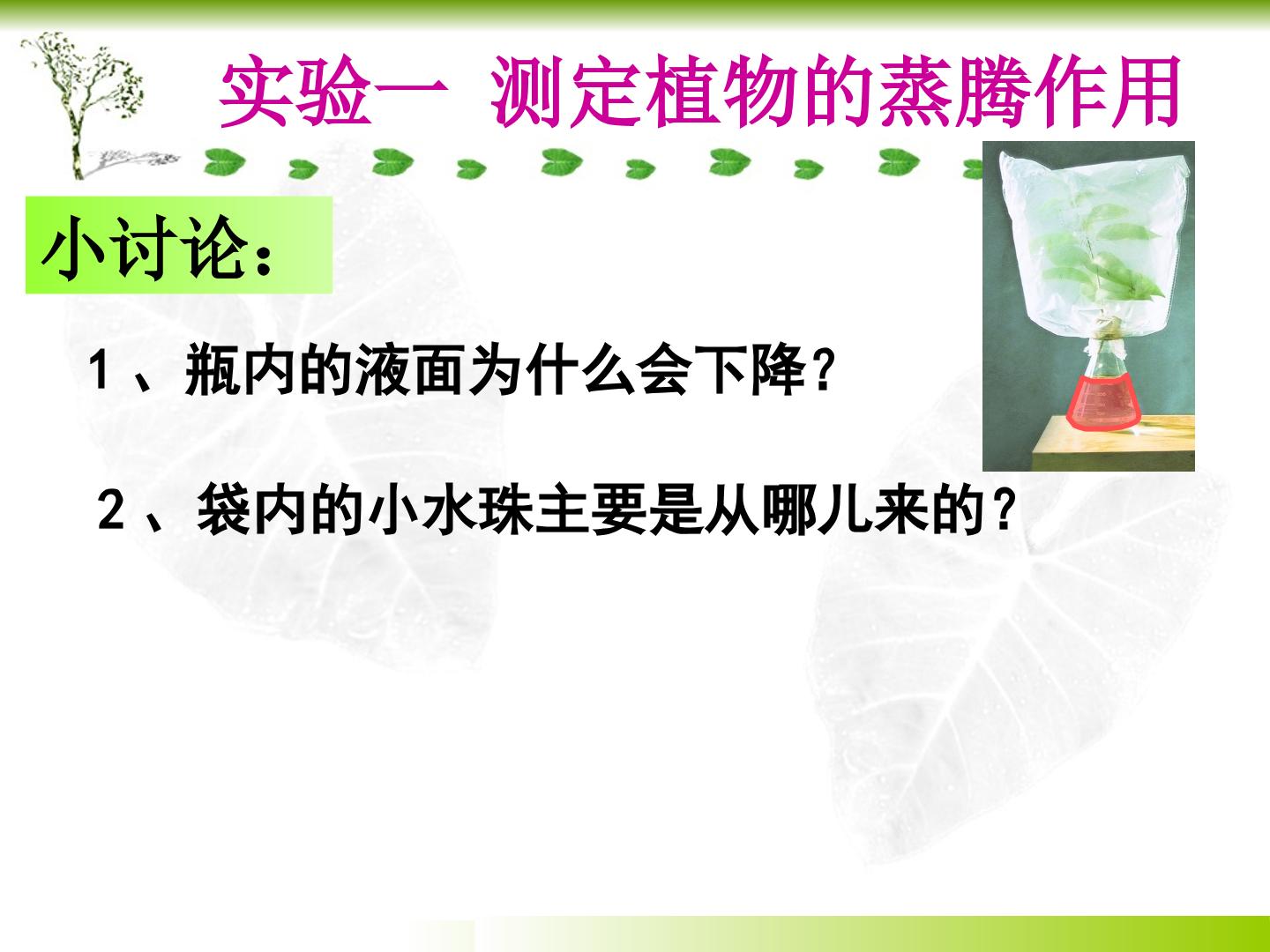 实验一 测定植物的蒸腾作用

小讨论：

1、瓶内的液面为什么会下降？

2、袋内的小水珠主要是从哪儿来的？